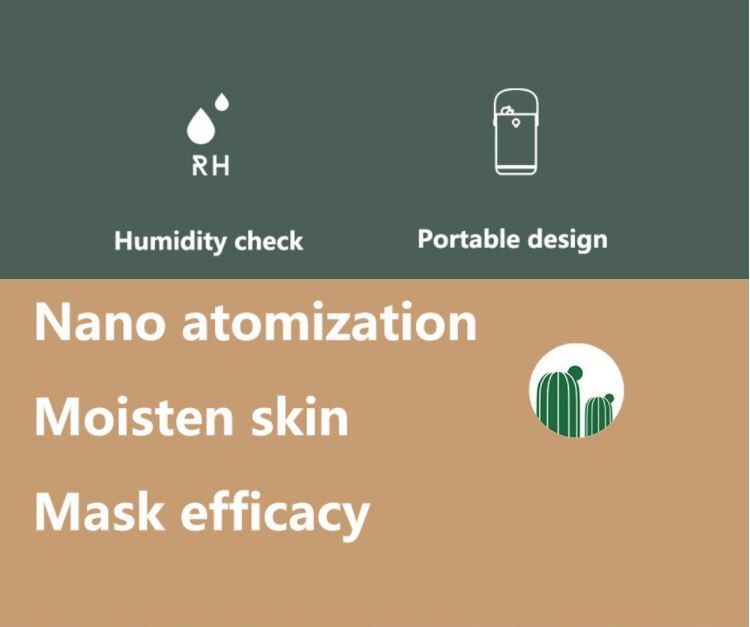 RH

Humidity check

Portable design

Nano atomization

Moisten skin

Mask efficacy